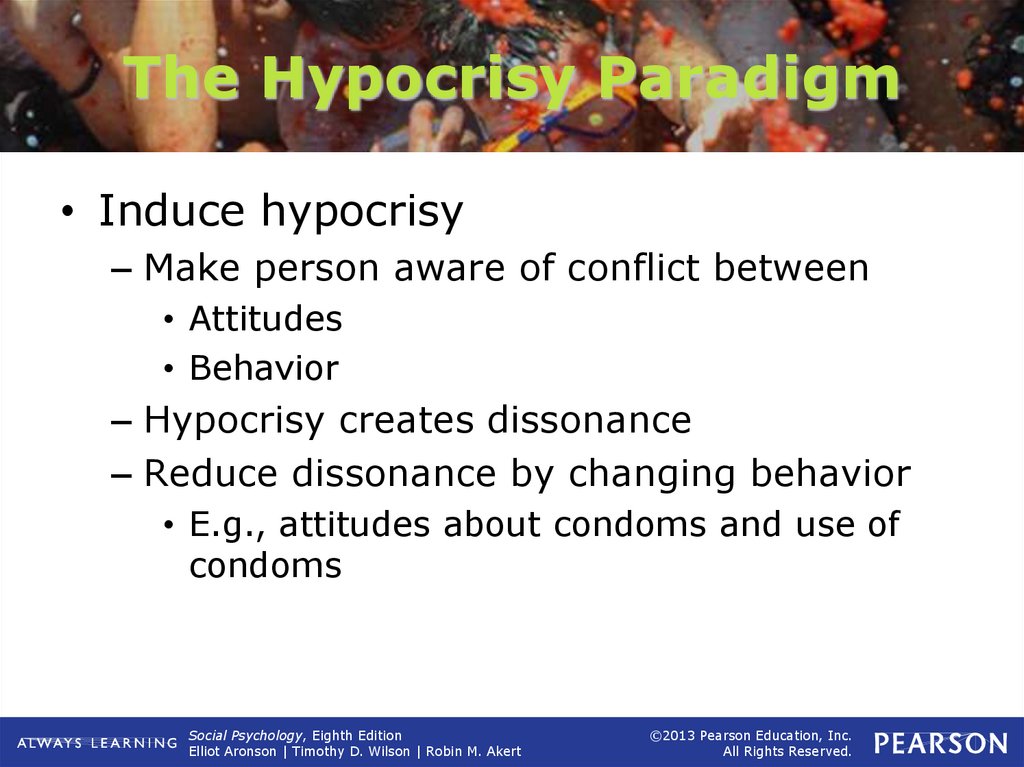 The Hypocrisy Paradigm

• Induce hypocrisy
– Make person aware of conflict between
• Attitudes
• Behavior
– Hypocrisy creates dissonance
– Reduce dissonance by changing behavior
• E.g., attitudes about condoms and use of condoms

ALWAYS LEARNING

Social Psychology, Eighth Edition
Elliot Aronson | Timothy D. Wilson | Robin M. Akert

©2013 Pearson Education, Inc.
All Rights Reserved.

PEARSON